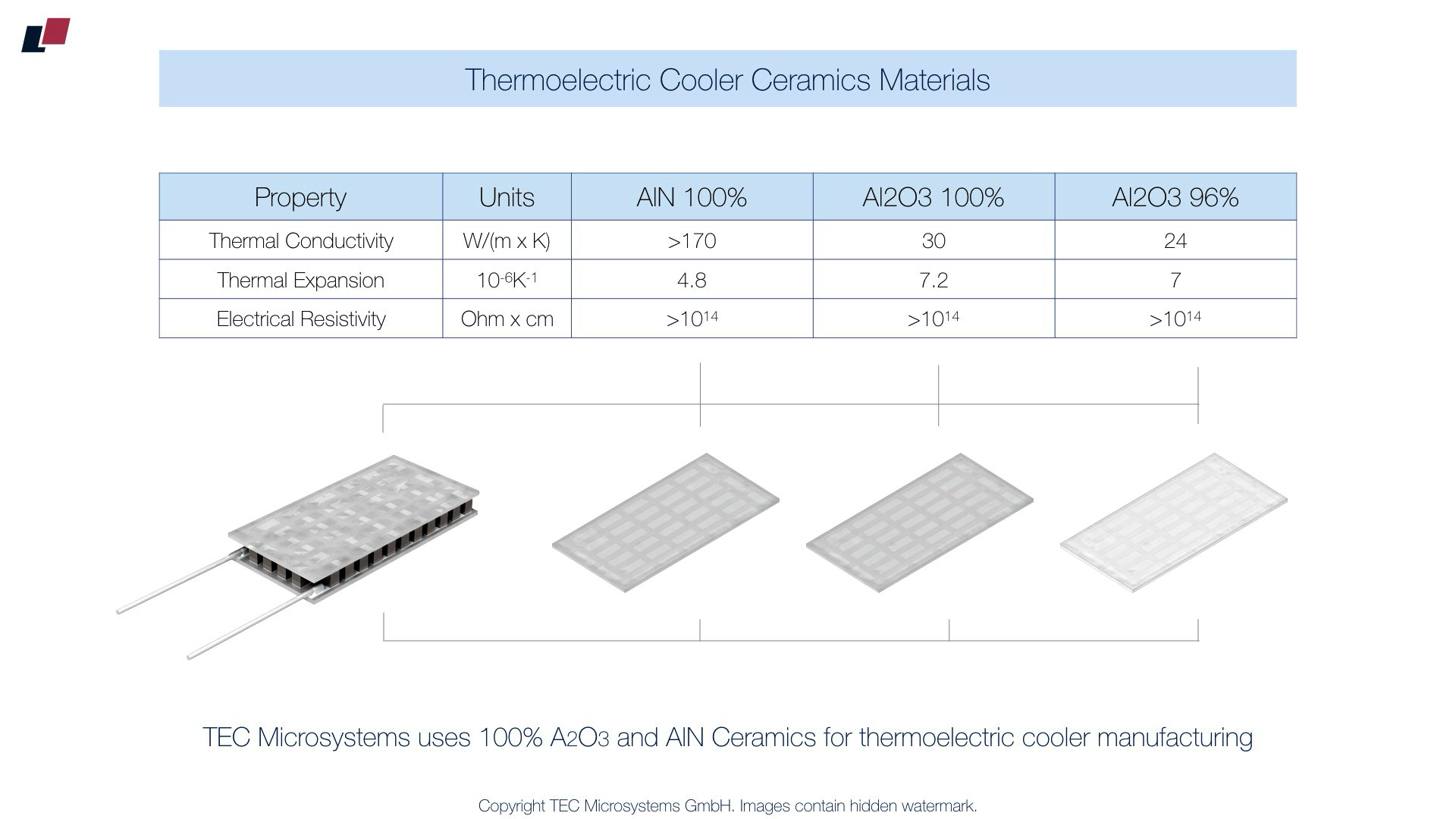 Thermoelectric Cooler Ceramics Materials

| Property | Units | AlN 100% | Al2O3 100% | Al2O3 96% |
|---|---|---|---|---|
| Thermal Conductivity | W/(m x K) | >170 | 30 | 24 |
| Thermal Expansion | $10^{-6}K^{-1}$ | 4.8 | 7.2 | 7 |
| Electrical Resistivity | Ohm x cm | $>10^{14}$ | $>10^{14}$ | $>10^{14}$ |

TEC Microsystems uses 100% $A_2O_3$ and AlN Ceramics for thermoelectric cooler manufacturing

Copyright TEC Microsystems GmbH. Images contain hidden watermark.